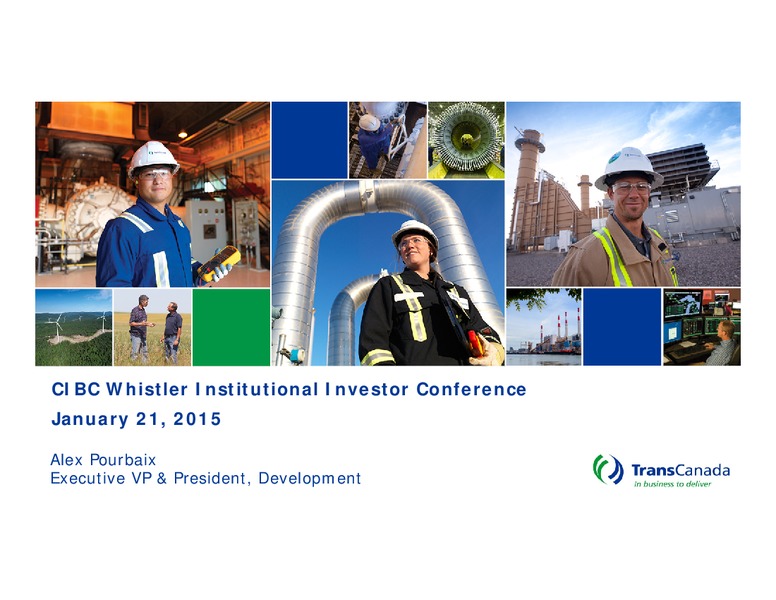 CIBC Whistler Institutional Investor Conference
January 21, 2015

Alex Pourbaix
Executive VP & President, Development

TransCanada
In business to deliver